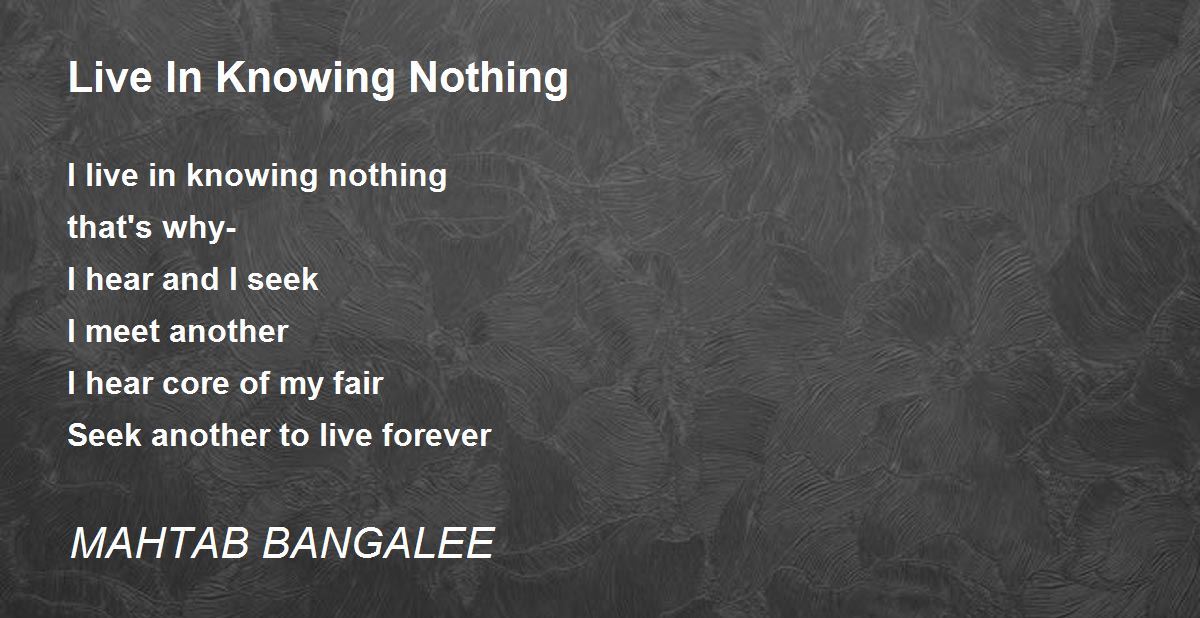 Live In Knowing Nothing

I live in knowing nothing
that's why-
I hear and I seek
I meet another
I hear core of my fair
Seek another to live forever

MAHTAB BANGALEE